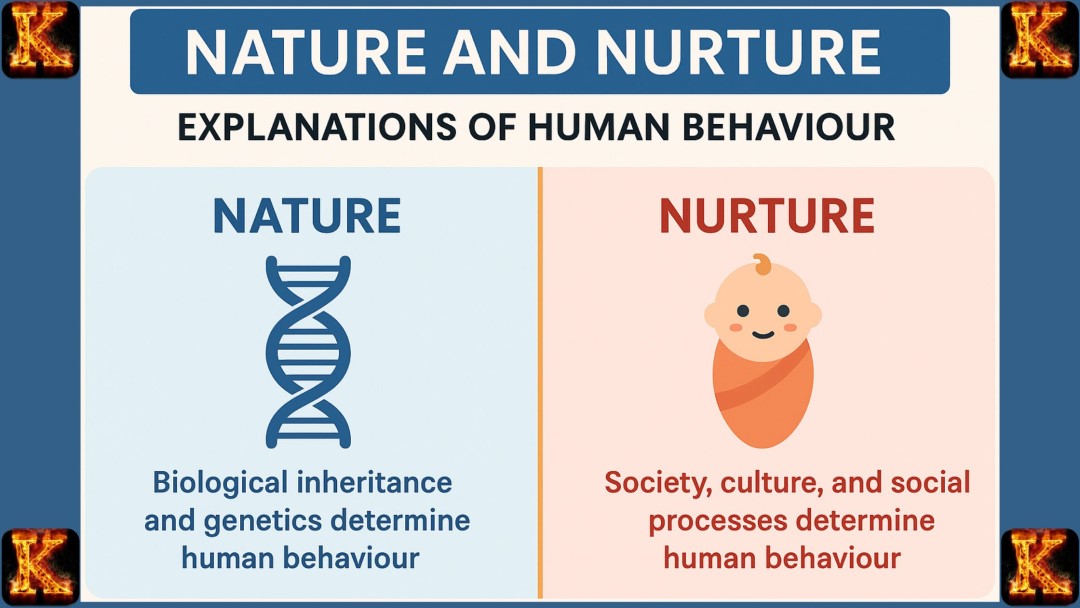 K

K

NATURE AND NURTURE

EXPLANATIONS OF HUMAN BEHAVIOUR

NATURE

Biological inheritance and genetics determine human behaviour

NURTURE

Society, culture, and social processes determine human behaviour

K

K